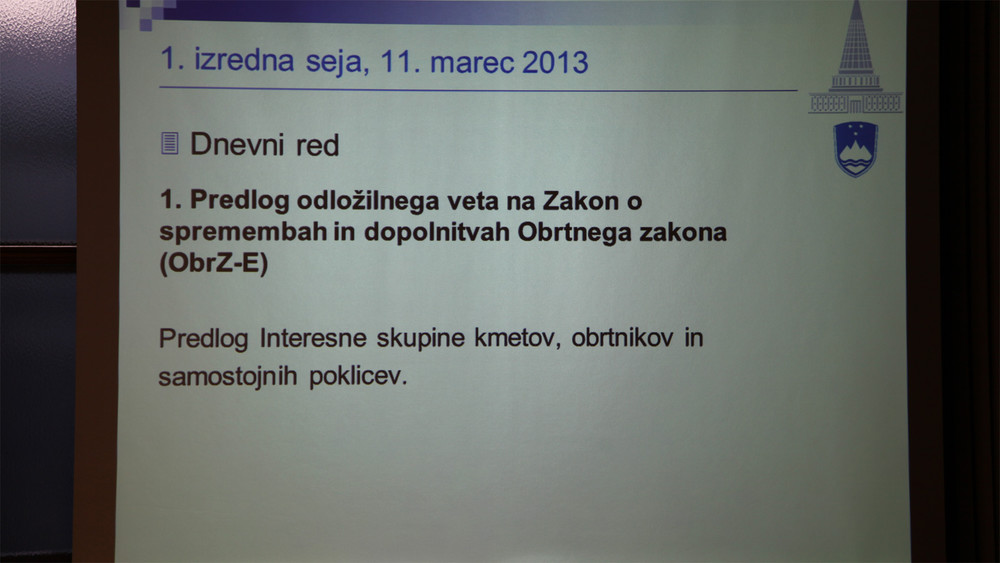 1. izredna seja, 11. marec 2013

Dnevni red

1. Predlog odložilnega veta na Zakon o spremembah in dopolnitvah Obrtnega zakona (ObrZ-E)

Predlog Interesne skupine kmetov, obrtnikov in samostojnih poklicev.